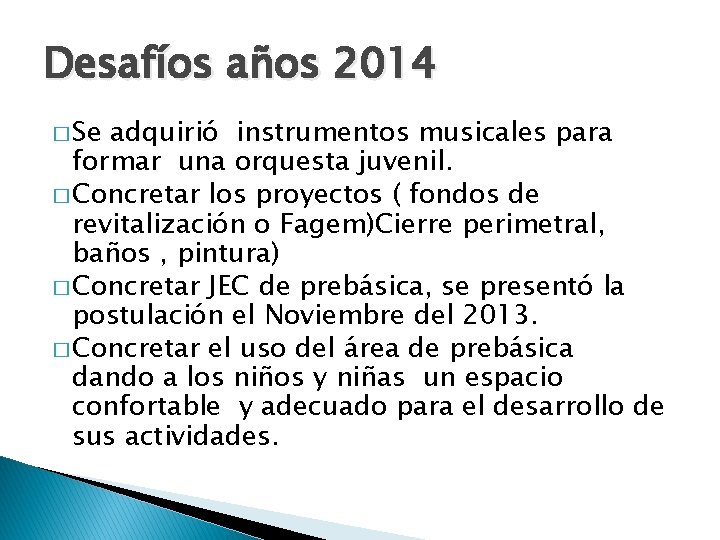 Desafíos años 2014

□ Se adquirió instrumentos musicales para formar una orquesta juvenil.

□ Concretar los proyectos ( fondos de revitalización o Fagem)Cierre perimetral, baños , pintura)

□ Concretar JEC de prebásica, se presentó la postulación el Noviembre del 2013.

□ Concretar el uso del área de prebásica dando a los niños y niñas un espacio confortable y adecuado para el desarrollo de sus actividades.